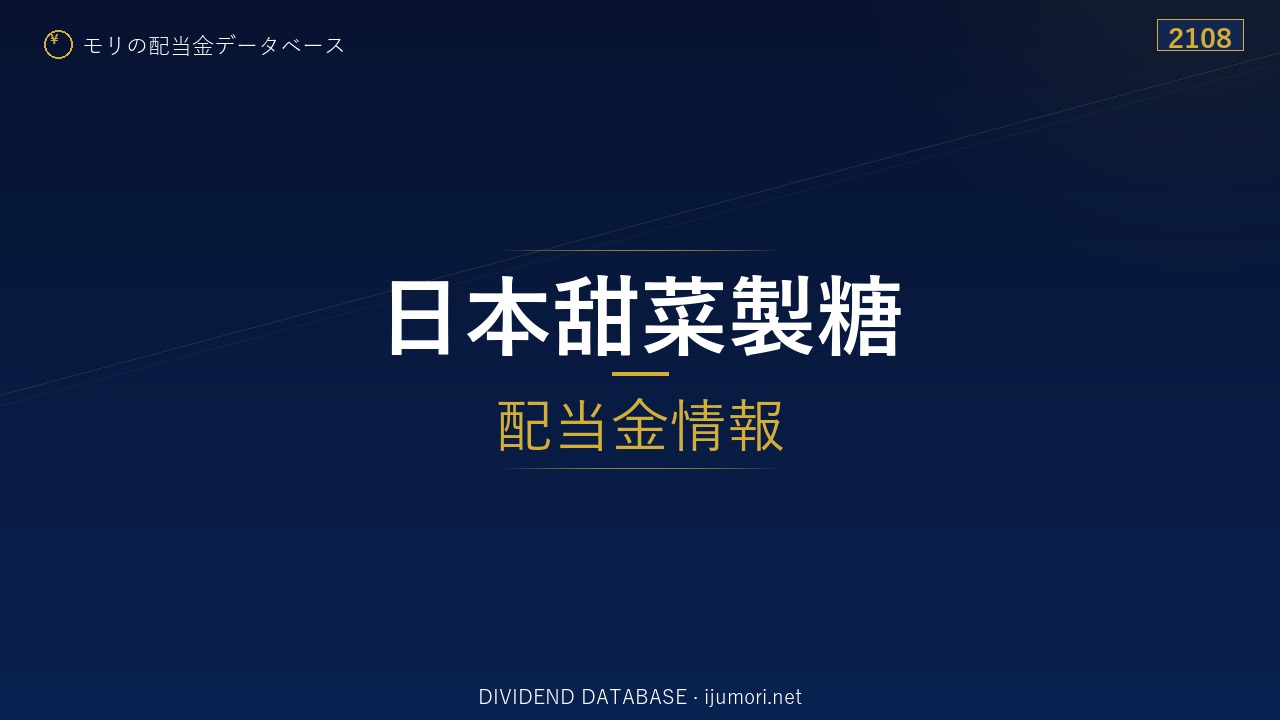 ¥ モリの配当金データベース

2108

日本甜菜製糖

配当金情報

DIVIDEND DATABASE · ijumori.net